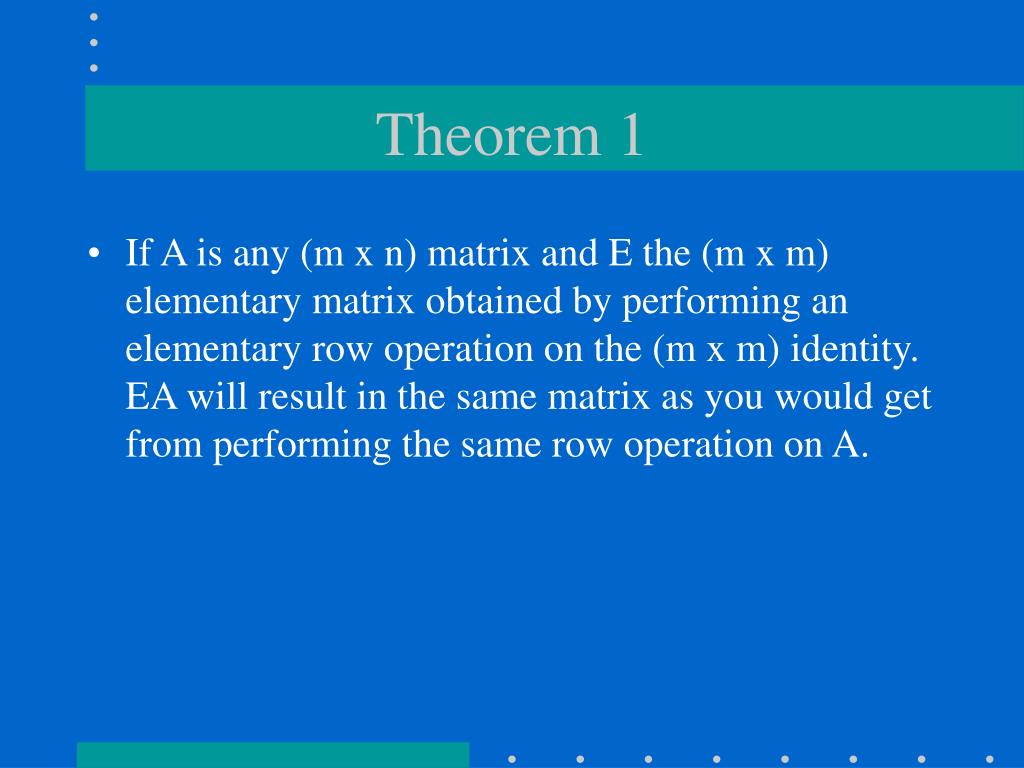 Theorem 1

• If A is any (m x n) matrix and E the (m x m) elementary matrix obtained by performing an elementary row operation on the (m x m) identity. EA will result in the same matrix as you would get from performing the same row operation on A.